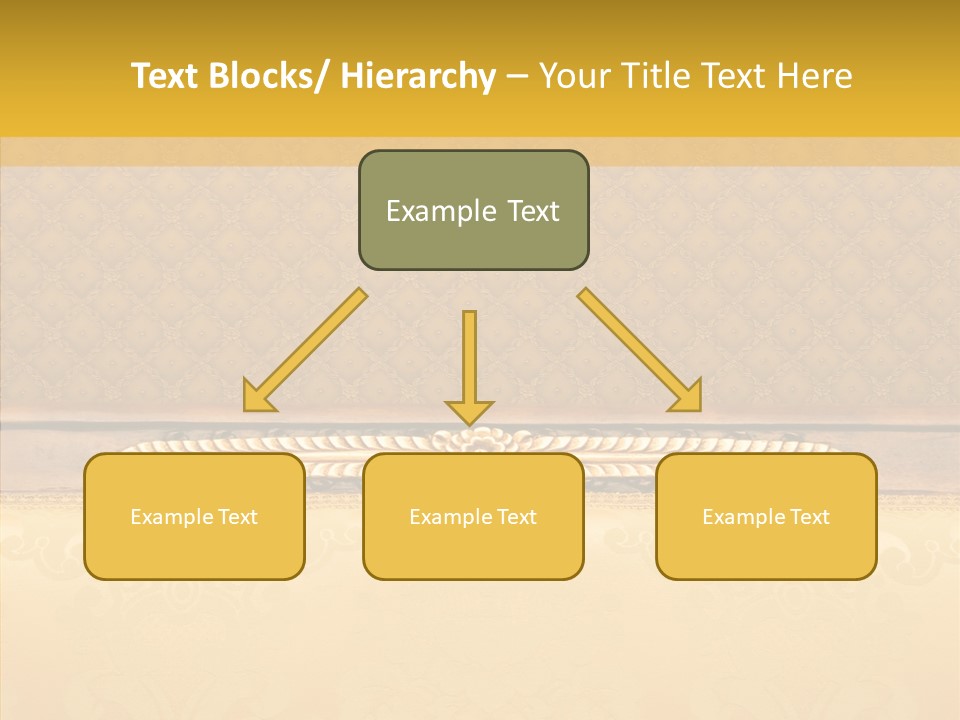 Text Blocks/ Hierarchy – Your Title Text Here

Example Text

Example Text

Example Text

Example Text